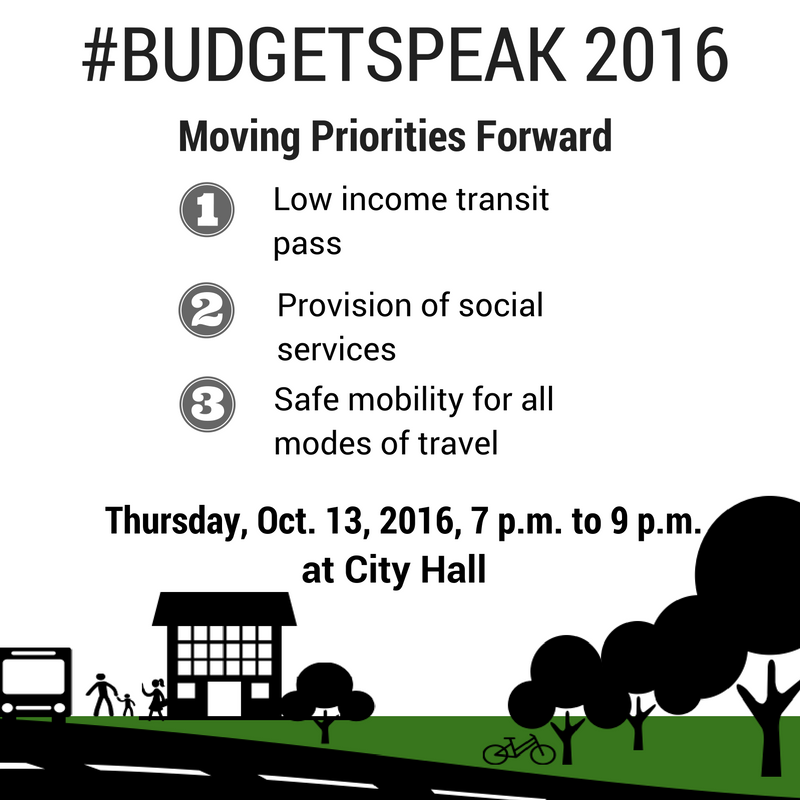 #BUDGETSPEAK 2016

Moving Priorities Forward

1 Low income transit pass

2 Provision of social services

3 Safe mobility for all modes of travel

Thursday, Oct. 13, 2016, 7 p.m. to 9 p.m. at City Hall